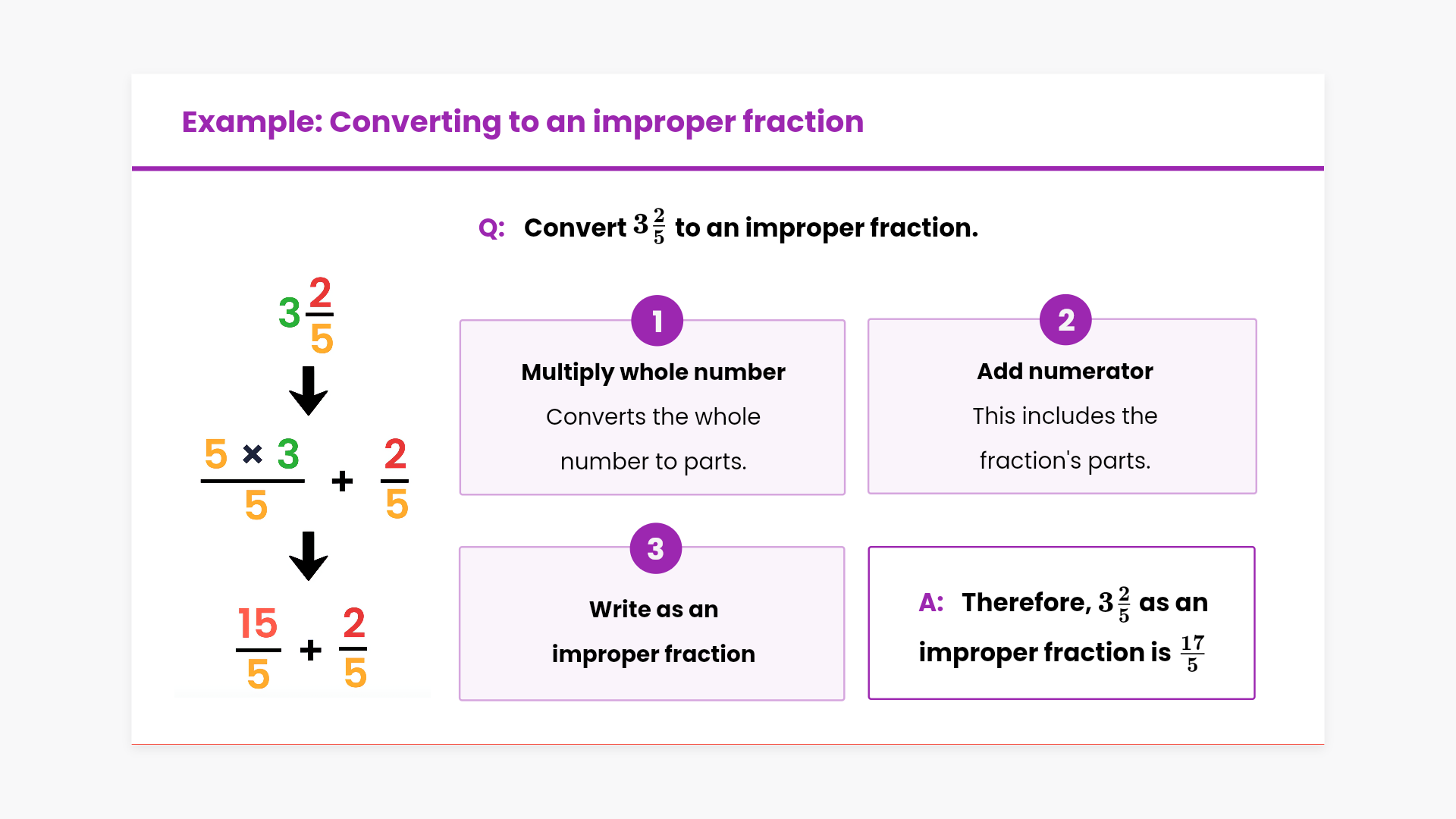 Example: Converting to an improper fraction

Q: Convert $3\frac{2}{5}$ to an improper fraction.

$3\frac{2}{5}$

$\frac{5 \times 3}{5} + \frac{2}{5}$

$\frac{15}{5} + \frac{2}{5}$

1

Multiply whole number

Converts the whole number to parts.

2

Add numerator

This includes the fraction's parts.

3

Write as an improper fraction

A: Therefore, $3\frac{2}{5}$ as an improper fraction is $\frac{17}{5}$